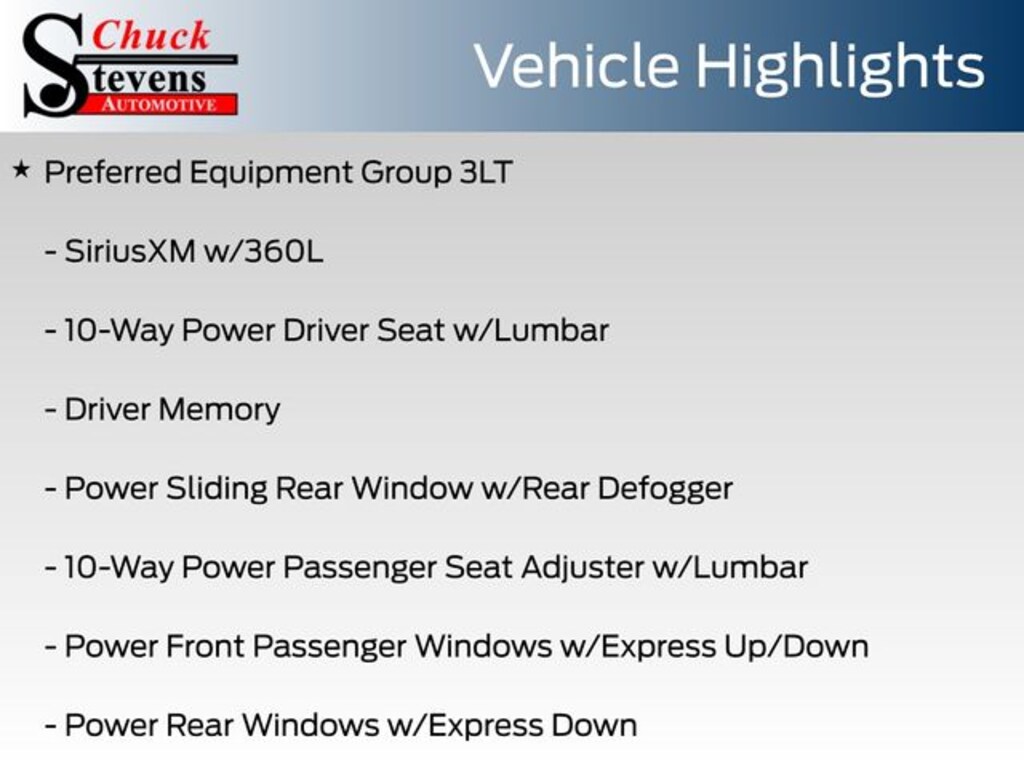 Chuck
Stevens
AUTOMOTIVE

Vehicle Highlights

★ Preferred Equipment Group 3LT

- SiriusXM w/360L

- 10-Way Power Driver Seat w/Lumbar

- Driver Memory

- Power Sliding Rear Window w/Rear Defogger

- 10-Way Power Passenger Seat Adjuster w/Lumbar

- Power Front Passenger Windows w/Express Up/Down

- Power Rear Windows w/Express Down